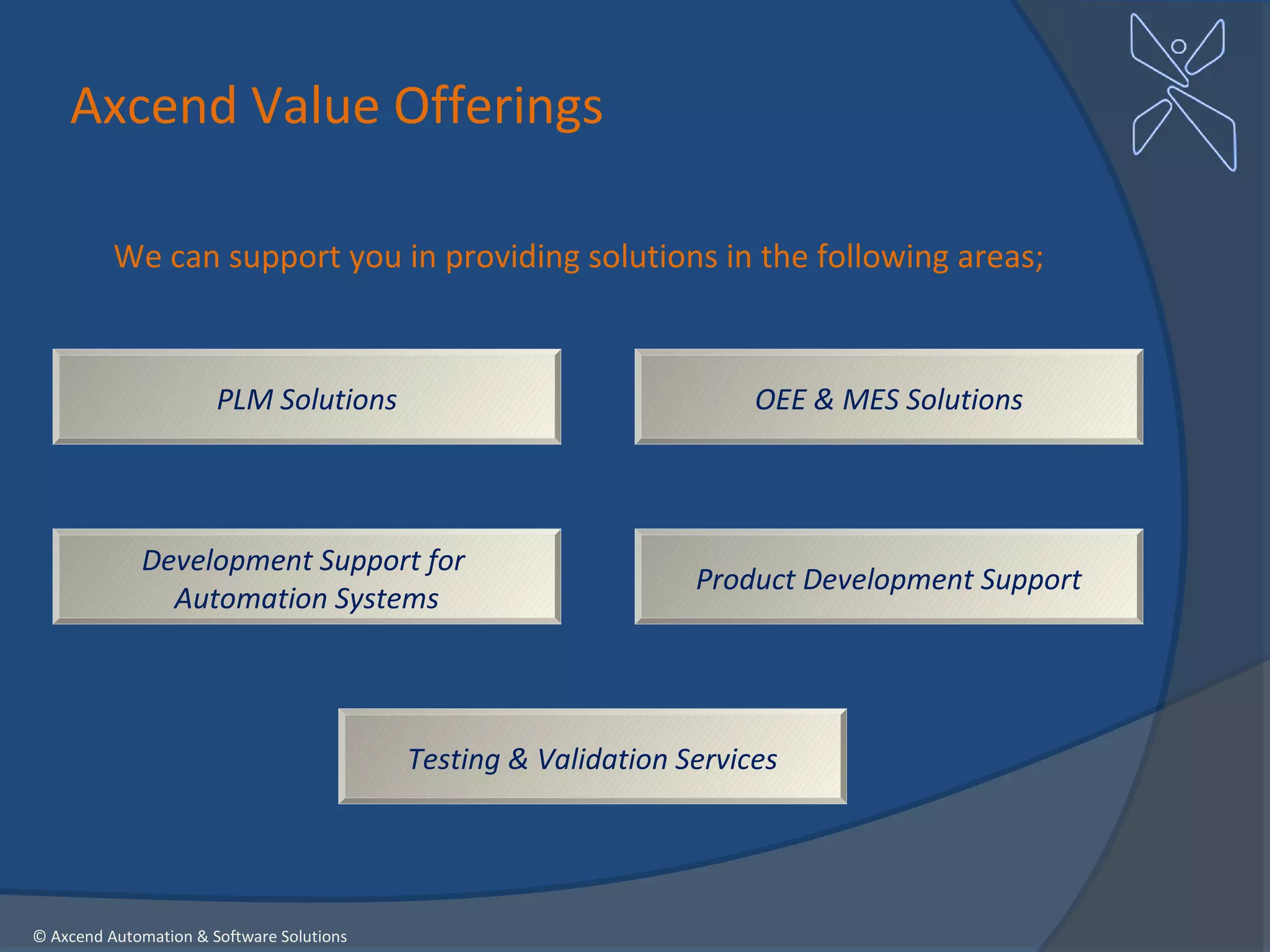 Axcend Value Offerings

We can support you in providing solutions in the following areas;

PLM Solutions

OEE & MES Solutions

Development Support for Automation Systems

Product Development Support

Testing & Validation Services

© Axcend Automation & Software Solutions